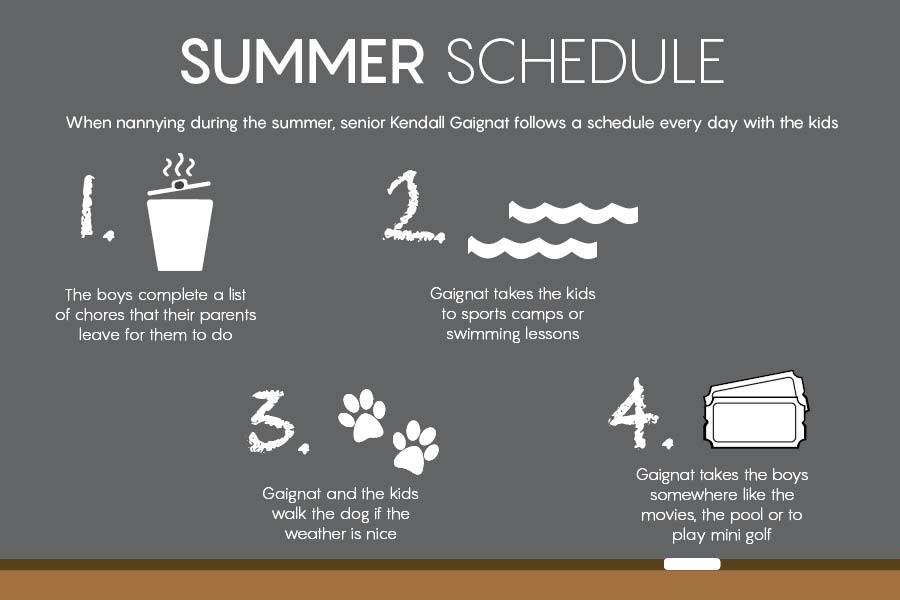 SUMMER SCHEDULE

When nannying during the summer, senior Kendall Gaignat follows a schedule every day with the kids

1.

The boys complete a list of chores that their parents leave for them to do

2.

Gaignat takes the kids to sports camps or swimming lessons

3.

Gaignat and the kids walk the dog if the weather is nice

4.

Gaignat takes the boys somewhere like the movies, the pool or to play mini golf